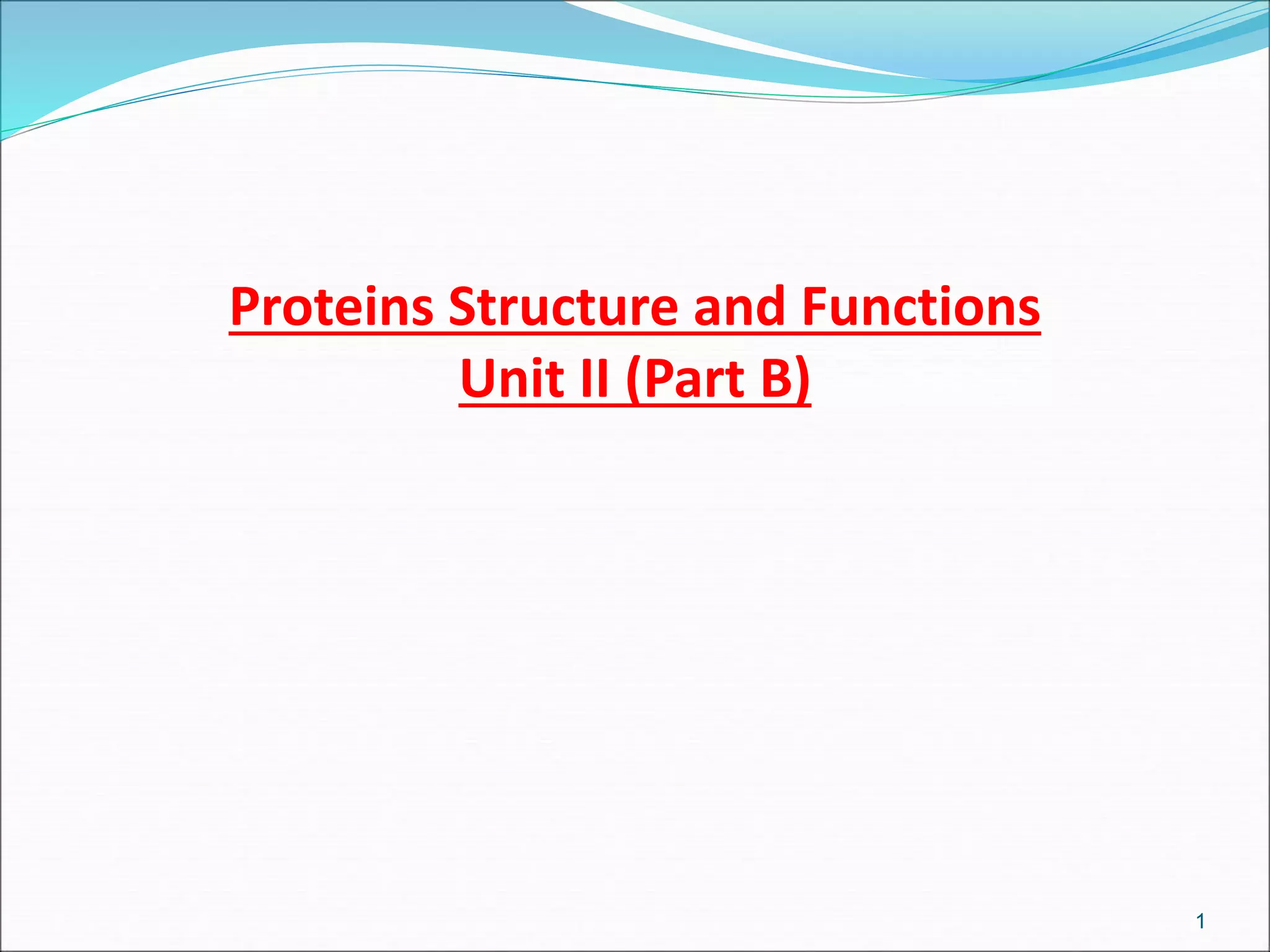 Proteins Structure and Functions
Unit II (Part B)

1